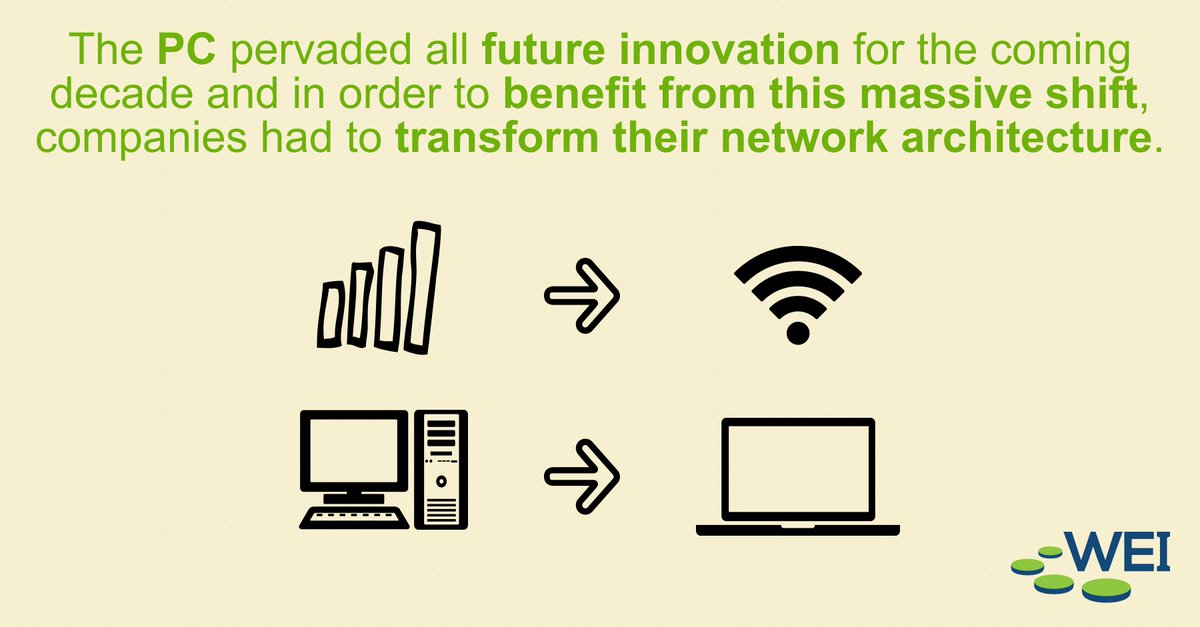 The PC pervaded all future innovation for the coming decade and in order to benefit from this massive shift, companies had to transform their network architecture.

WEI